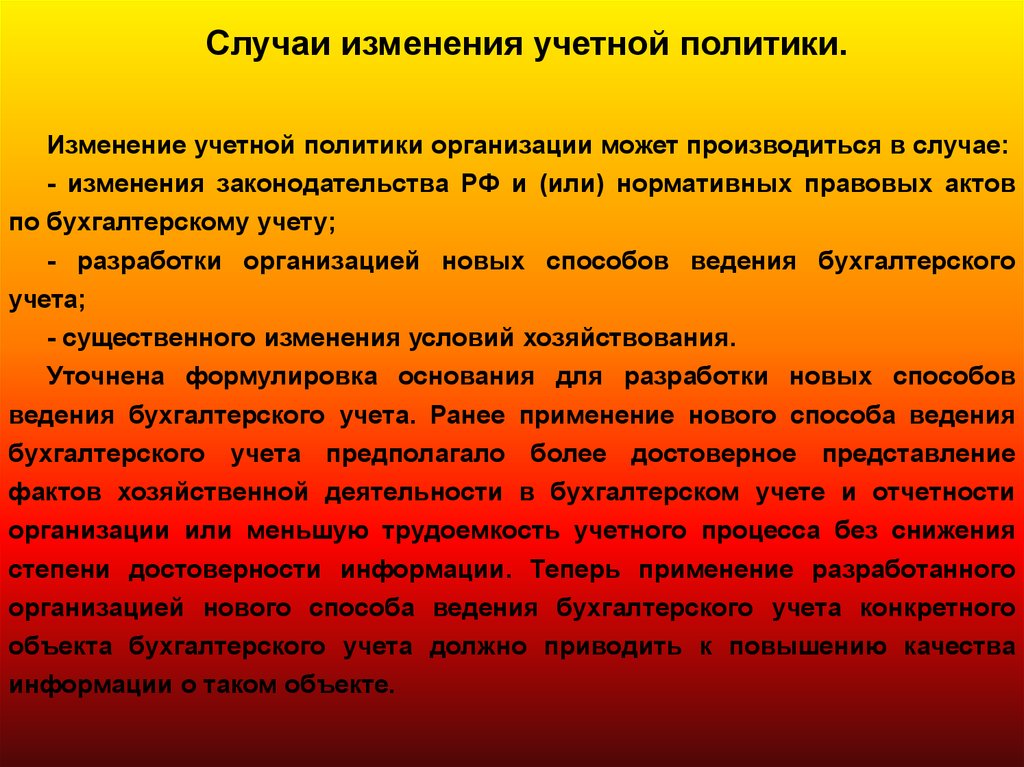 Случаи изменения учетной политики.

Изменение учетной политики организации может производиться в случае:

- изменения законодательства РФ и (или) нормативных правовых актов по бухгалтерскому учету;

- разработки организацией новых способов ведения бухгалтерского учета;

- существенного изменения условий хозяйствования.

Уточнена формулировка основания для разработки новых способов ведения бухгалтерского учета. Ранее применение нового способа ведения бухгалтерского учета предполагало более достоверное представление фактов хозяйственной деятельности в бухгалтерском учете и отчетности организации или меньшую трудоемкость учетного процесса без снижения степени достоверности информации. Теперь применение разработанного организацией нового способа ведения бухгалтерского учета конкретного объекта бухгалтерского учета должно приводить к повышению качества информации о таком объекте.